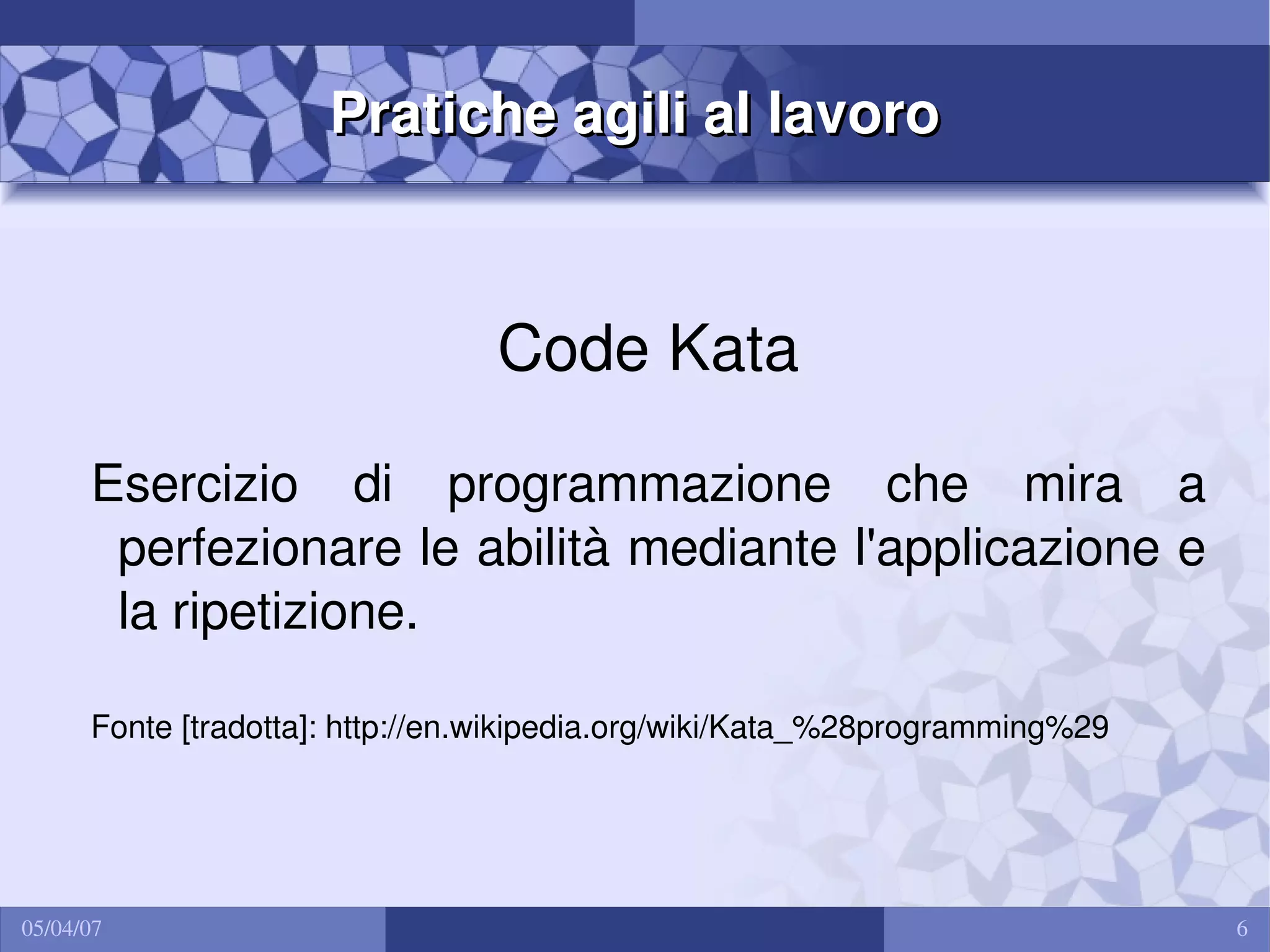 Pratiche agili al lavoro

Code Kata

Esercizio di programmazione che mira a perfezionare le abilità mediante l'applicazione e la ripetizione.

Fonte [tradotta]: http://en.wikipedia.org/wiki/Kata_%28programming%29

05/04/07

6